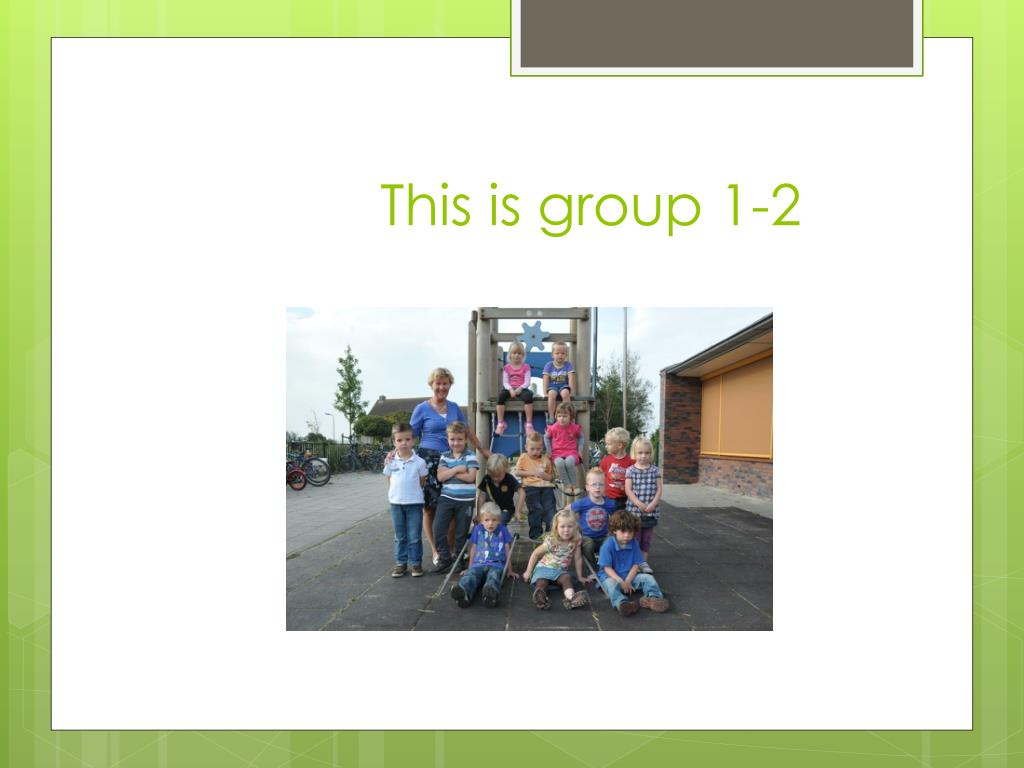 This is group 1-2